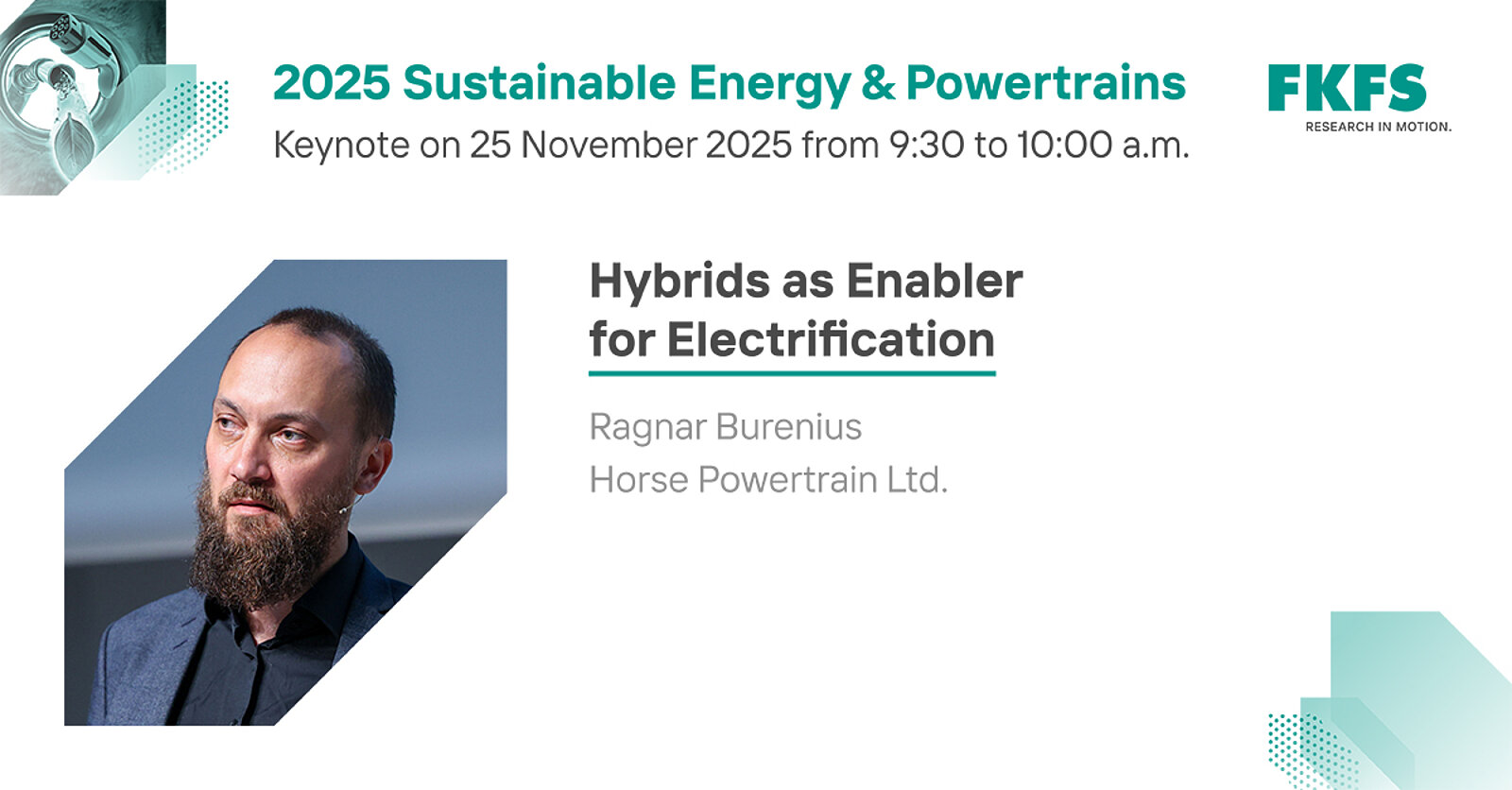 2025 Sustainable Energy & Powertrains
Keynote on 25 November 2025 from 9:30 to 10:00 a.m.

FKFS
RESEARCH IN MOTION.

Hybrids as Enabler for Electrification

Ragnar Burenius
Horse Powertrain Ltd.